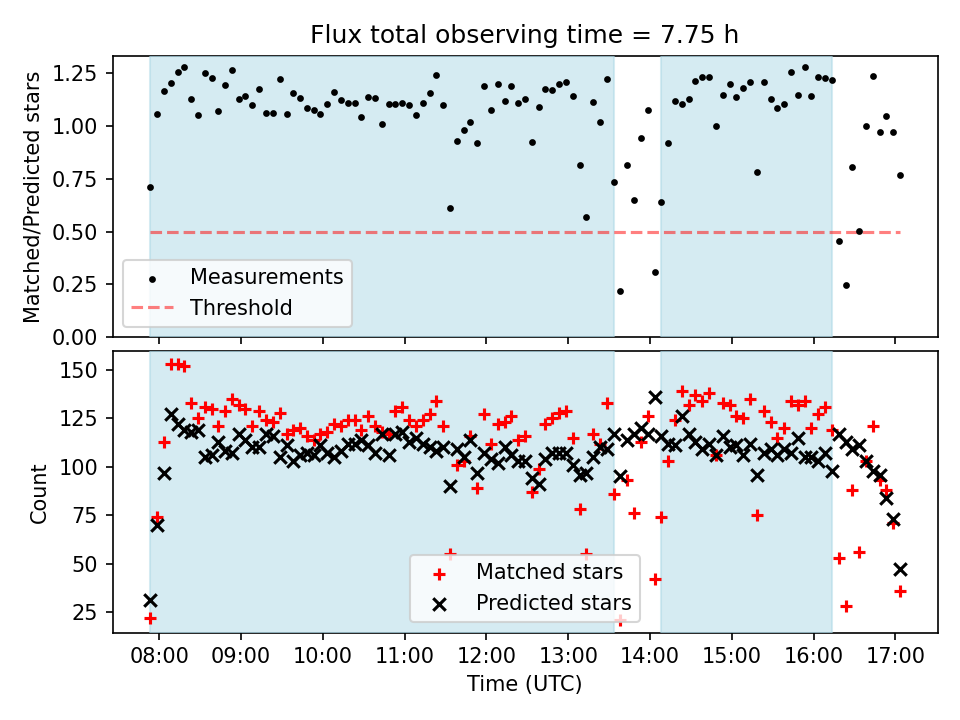 Flux total observing time = 7.75 h

Matched/Predicted stars

1.25
1.00
0.75
0.50
0.25
0.00

Measurements
Threshold

Count

150
125
100
75
50
25

Matched stars
Predicted stars

08:00 09:00 10:00 11:00 12:00 13:00 14:00 15:00 16:00 17:00

Time (UTC)